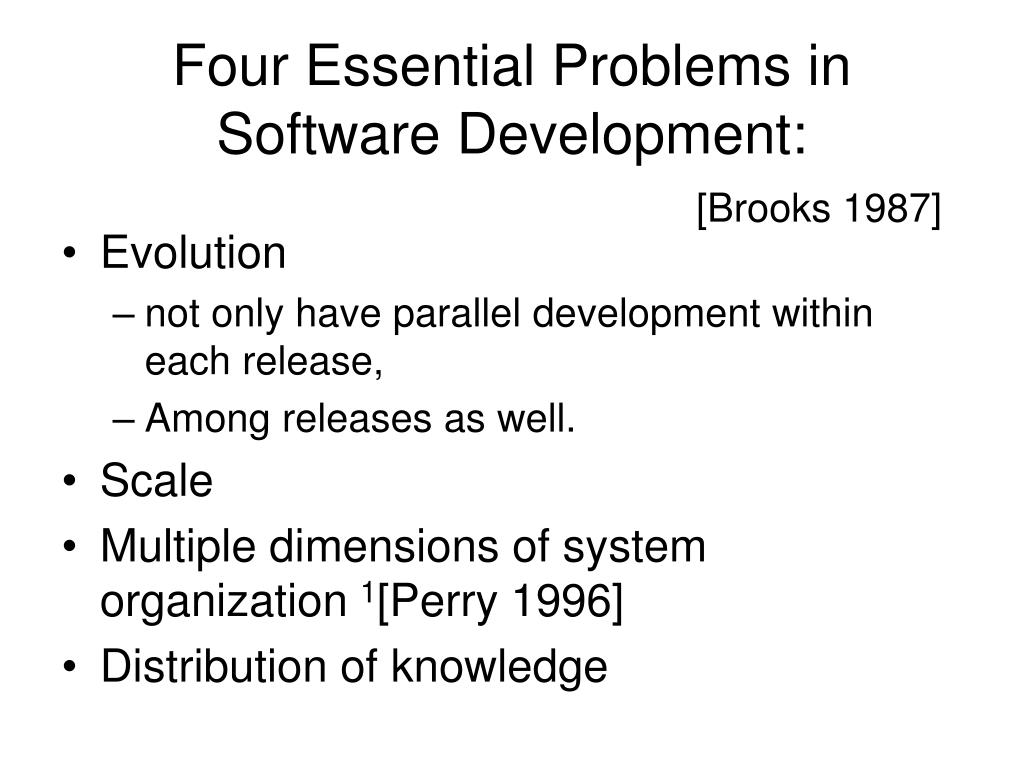 Four Essential Problems in Software Development:

[Brooks 1987]

• Evolution
– not only have parallel development within each release,
– Among releases as well.
• Scale
• Multiple dimensions of system organization $^1$[Perry 1996]
• Distribution of knowledge